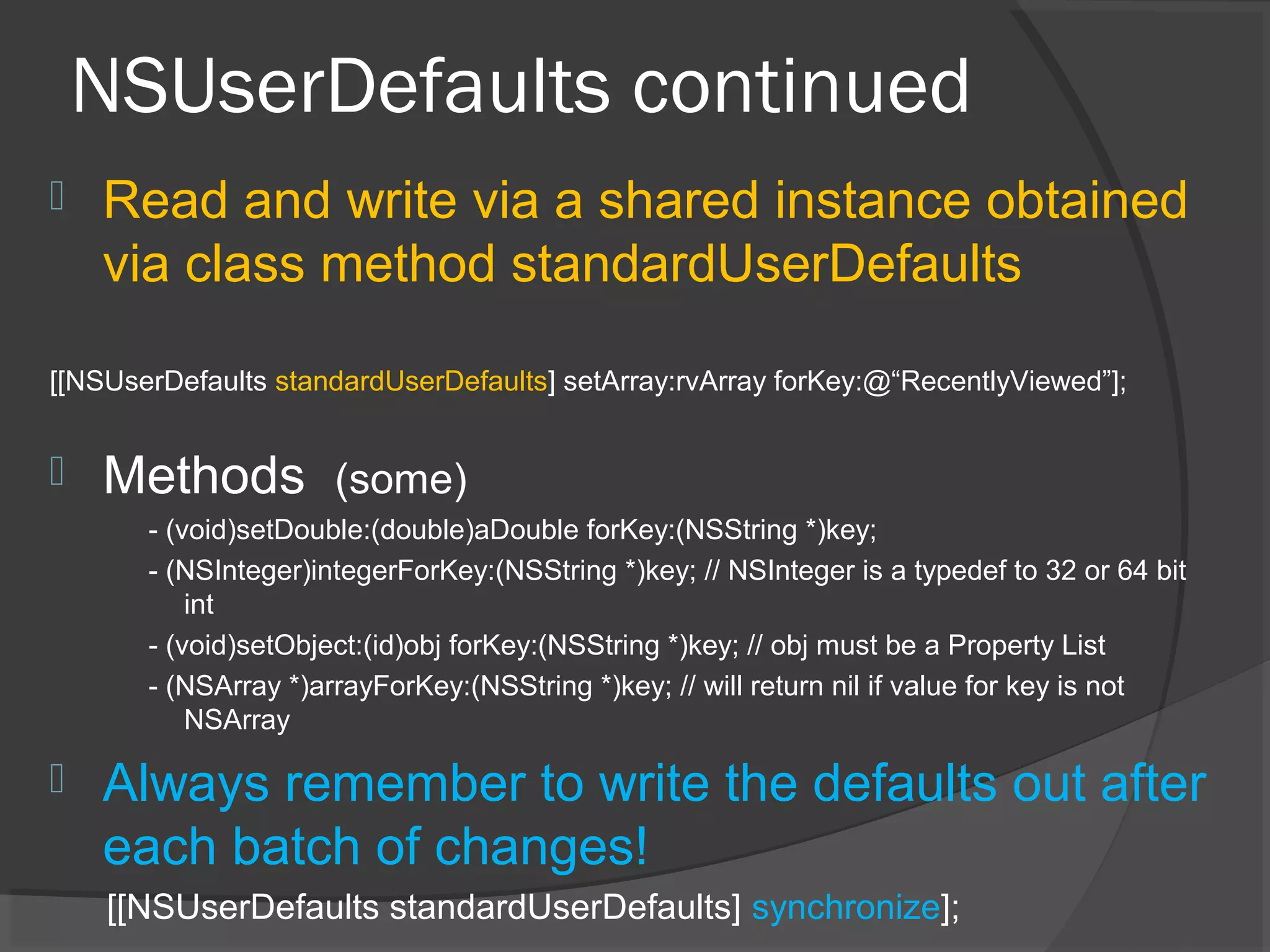 NSUserDefaults continued

Read and write via a shared instance obtained via class method standardUserDefaults

[[NSUserDefaults standardUserDefaults] setArray:rvArray forKey:@“RecentlyViewed”];

Methods (some)

- (void)setDouble:(double)aDouble forKey:(NSString *)key;

- (NSInteger)integerForKey:(NSString *)key; // NSInteger is a typedef to 32 or 64 bit int

- (void)setObject:(id)obj forKey:(NSString *)key; // obj must be a Property List

- (NSArray *)arrayForKey:(NSString *)key; // will return nil if value for key is not NSArray

Always remember to write the defaults out after each batch of changes!

[[NSUserDefaults standardUserDefaults] synchronize];